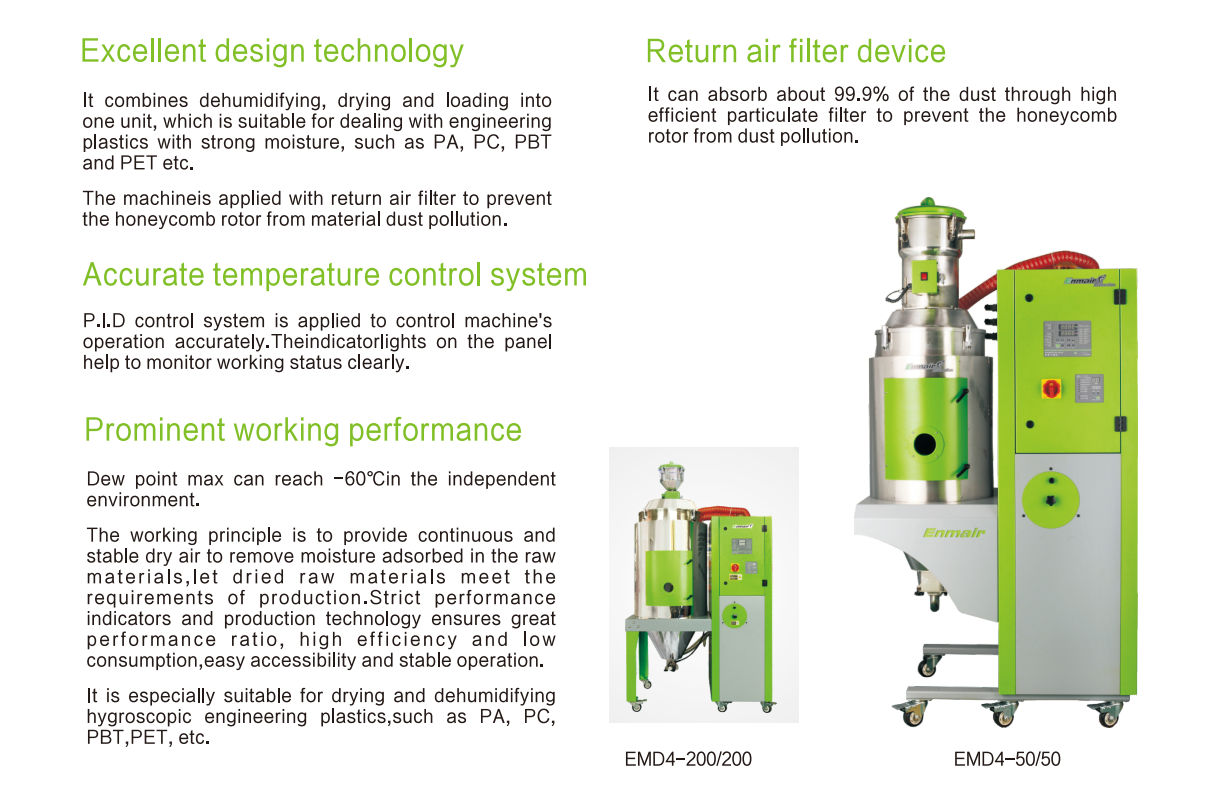 Excellent design technology

It combines dehumidifying, drying and loading into one unit, which is suitable for dealing with engineering plastics with strong moisture, such as PA, PC, PBT and PET etc.

The machineis applied with return air filter to prevent the honeycomb rotor from material dust pollution.

Accurate temperature control system

P.I.D control system is applied to control machine's operation accurately.Theindicatorlights on the panel help to monitor working status clearly.

Prominent working performance

Dew point max can reach -60℃in the independent environment.

The working principle is to provide continuous and stable dry air to remove moisture adsorbed in the raw materials,let dried raw materials meet the requirements of production.Strict performance indicators and production technology ensures great performance ratio, high efficiency and low consumption,easy accessibility and stable operation.

It is especially suitable for drying and dehumidifying hygroscopic engineering plastics,such as PA, PC, PBT,PET, etc.

Return air filter device

It can absorb about 99.9% of the dust through high efficient particulate filter to prevent the honeycomb rotor from dust pollution.

Enmair

Enmair

Enmair

EMD4-200/200

EMD4-50/50